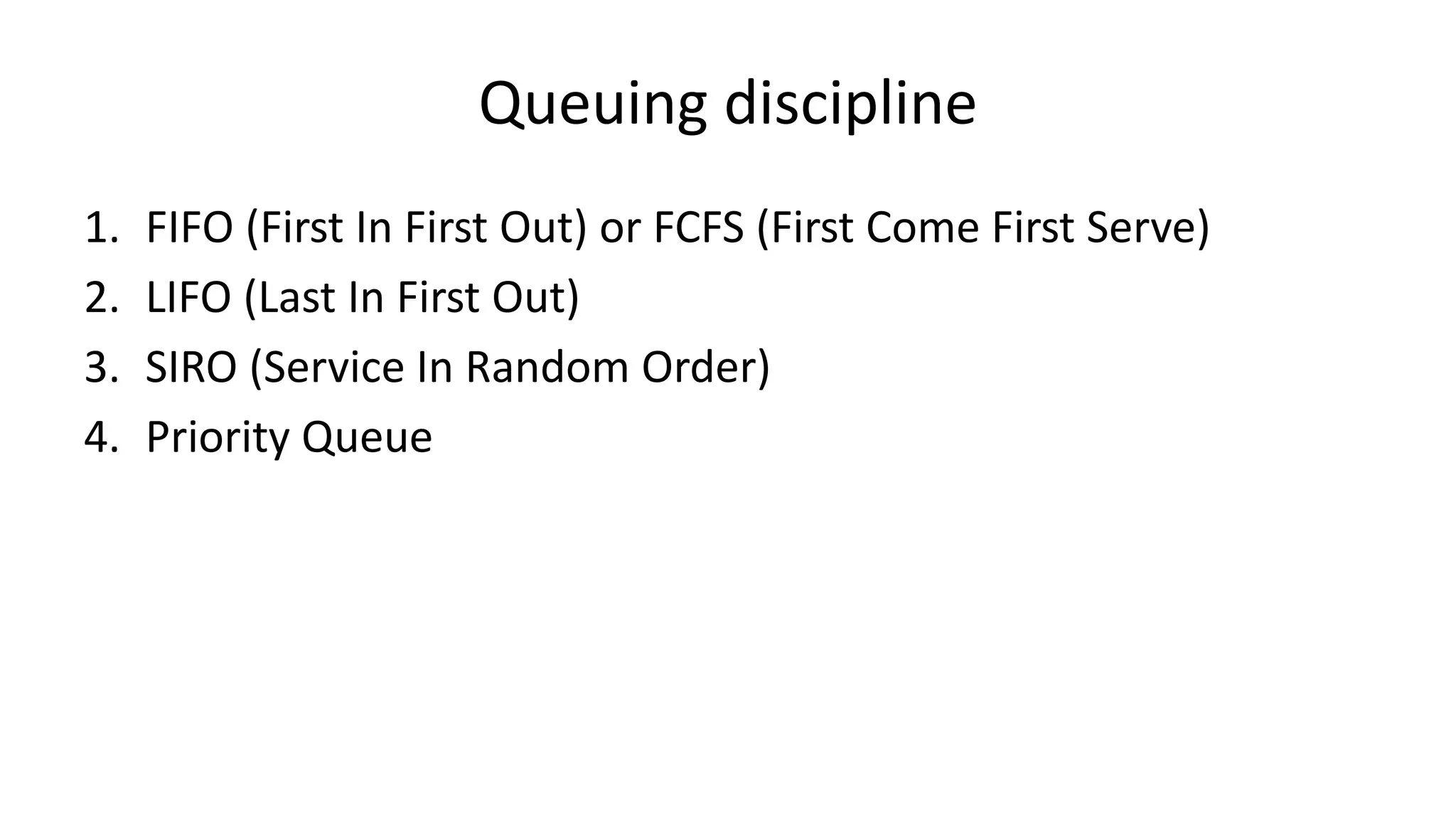 Queuing discipline

1. FIFO (First In First Out) or FCFS (First Come First Serve)
2. LIFO (Last In First Out)
3. SIRO (Service In Random Order)
4. Priority Queue